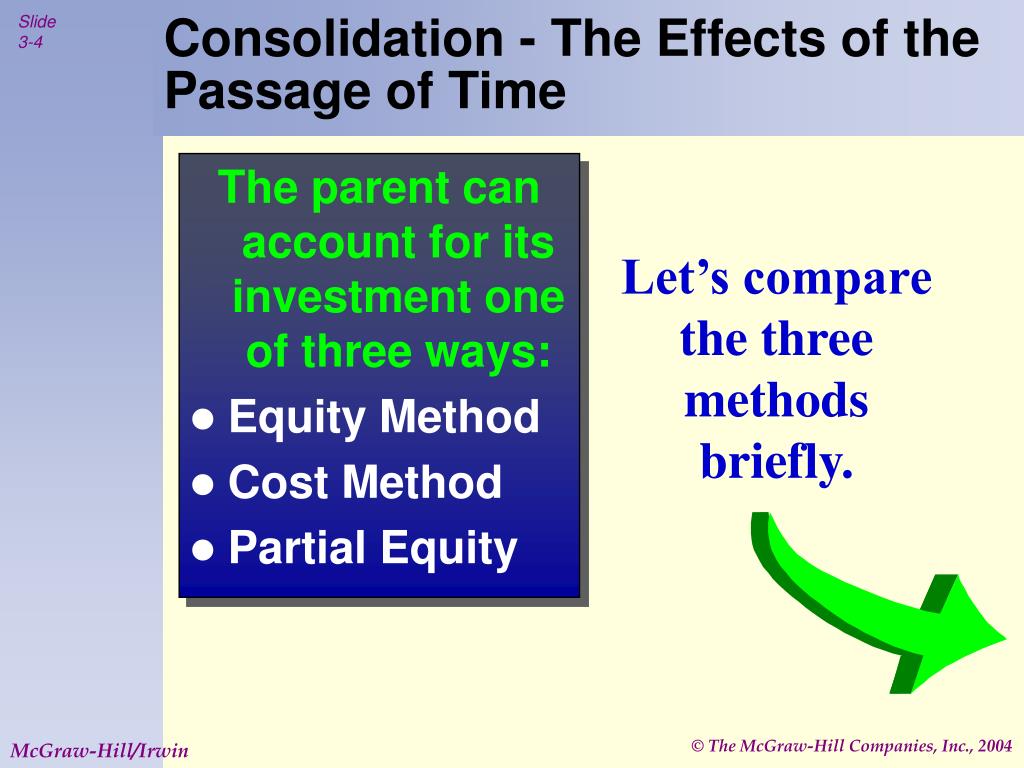 Slide 3-4

Consolidation - The Effects of the Passage of Time

The parent can account for its investment one of three ways:

● Equity Method
● Cost Method
● Partial Equity

Let's compare the three methods briefly.

McGraw-Hill/Irwin

© The McGraw-Hill Companies, Inc., 2004